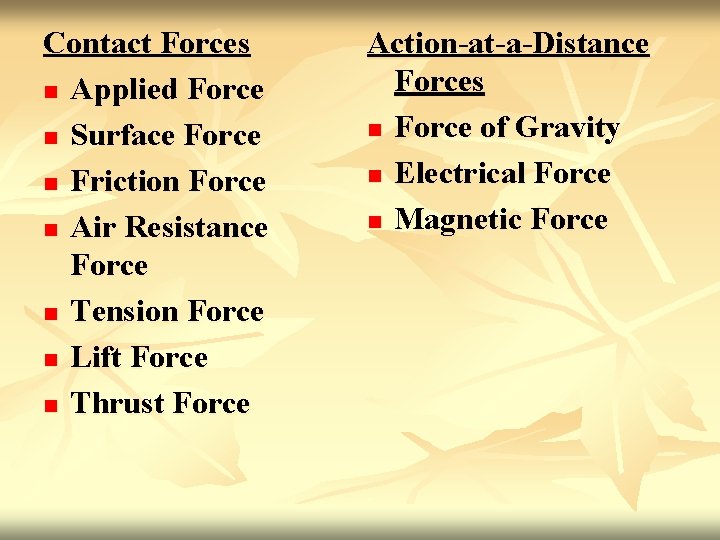 Contact Forces
- Applied Force
- Surface Force
- Friction Force
- Air Resistance Force
- Tension Force
- Lift Force
- Thrust Force

Action-at-a-Distance Forces
- Force of Gravity
- Electrical Force
- Magnetic Force